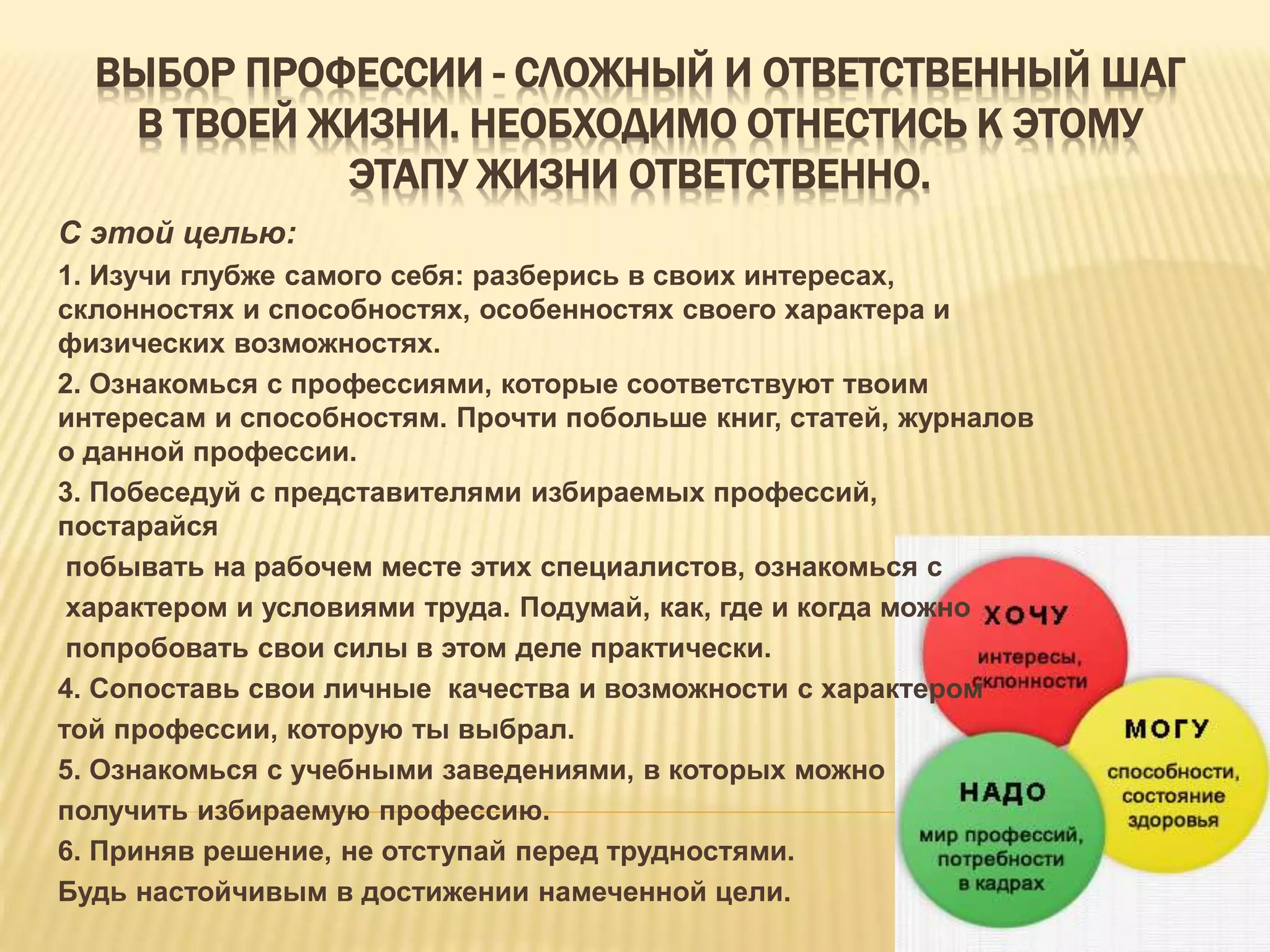 ВЫБОР ПРОФЕССИИ - СЛОЖНЫЙ И ОТВЕТСТВЕННЫЙ ШАГ В ТВОЕЙ ЖИЗНИ. НЕОБХОДИМО ОТНЕСТИСЬ К ЭТОМУ ЭТАПУ ЖИЗНИ ОТВЕТСТВЕННО.

С этой целью:

1. Изучи глубже самого себя: разберись в своих интересах, склонностях и способностях, особенностях своего характера и физических возможностях.

2. Ознакомься с профессиями, которые соответствуют твоим интересам и способностям. Прочти побольше книг, статей, журналов о данной профессии.

3. Побеседуй с представителями избираемых профессий, постарайся

побывать на рабочем месте этих специалистов, ознакомься с характером и условиями труда. Подумай, как, где и когда можно попробовать свои силы в этом деле практически.

4. Сопоставь свои личные качества и возможности с характером той профессии, которую ты выбрал.

5. Ознакомься с учебными заведениями, в которых можно получить избираемую профессию.

6. Приняв решение, не отступай перед трудностями.

Будь настойчивым в достижении намеченной цели.

ХОЧУ
интересы, склонности

МОГУ
способности, состояние здоровья

НАДО
мир профессий, потребности в кадрах